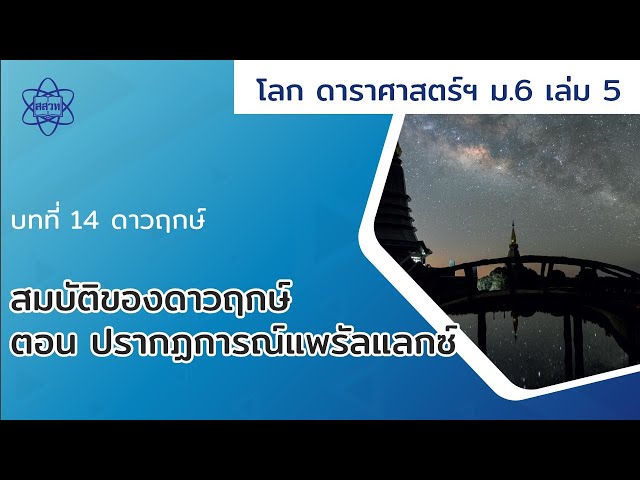 สสวท

โลก ดาราศาสตร์ฯ ม.6 เล่ม 5

บทที่ 14 ดาวฤกษ์

สมบัติของดาวฤกษ์
ตอน ปรากฏการณ์แพรัลแลกซ์